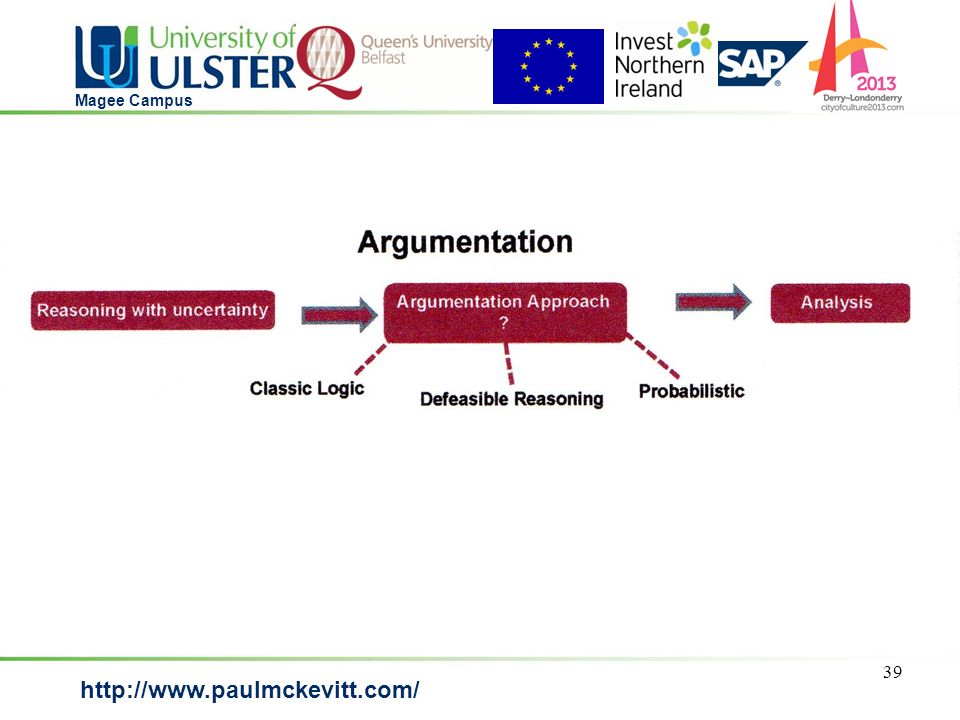 University of ULSTER
Magee Campus
Queen's University Belfast
Invest Northern Ireland
SAP
2013
Derry~Londonderry
cityofculture2013.com

Argumentation

Reasoning with uncertainty

Argumentation Approach
?

Analysis

Classic Logic

Defeasible Reasoning

Probabilistic

39

http://www.paulmckevitt.com/